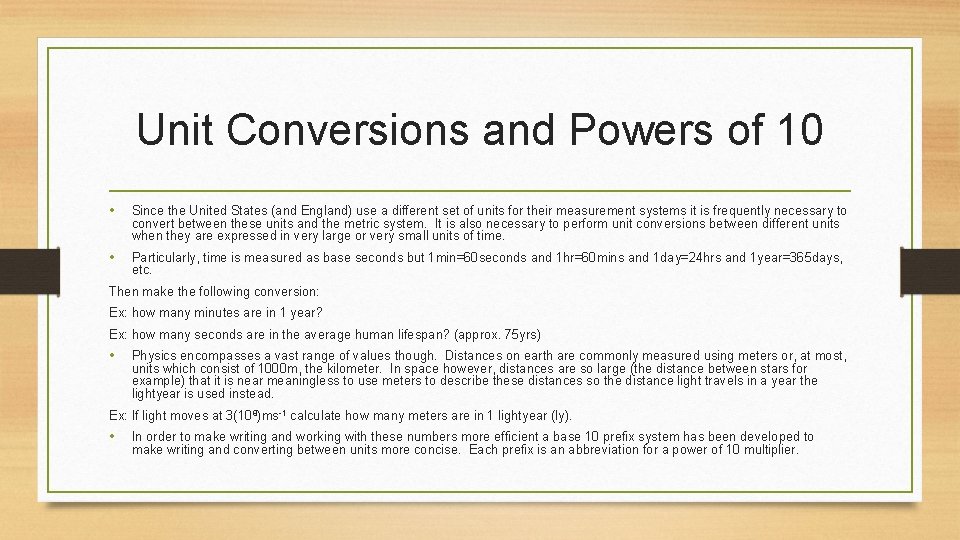 Unit Conversions and Powers of 10

• Since the United States (and England) use a different set of units for their measurement systems it is frequently necessary to convert between these units and the metric system. It is also necessary to perform unit conversions between different units when they are expressed in very large or very small units of time.

• Particularly, time is measured as base seconds but 1min=60seconds and 1hr=60mins and 1day=24hrs and 1year=365days, etc.

Then make the following conversion:

Ex: how many minutes are in 1 year?

Ex: how many seconds are in the average human lifespan? (approx. 75yrs)

• Physics encompasses a vast range of values though. Distances on earth are commonly measured using meters or, at most, units which consist of 1000m, the kilometer. In space however, distances are so large (the distance between stars for example) that it is near meaningless to use meters to describe these distances so the distance light travels in a year the lightyear is used instead.

Ex: If light moves at $3(10^8)ms^{-1}$ calculate how many meters are in 1 lightyear (ly).

• In order to make writing and working with these numbers more efficient a base 10 prefix system has been developed to make writing and converting between units more concise. Each prefix is an abbreviation for a power of 10 multiplier.